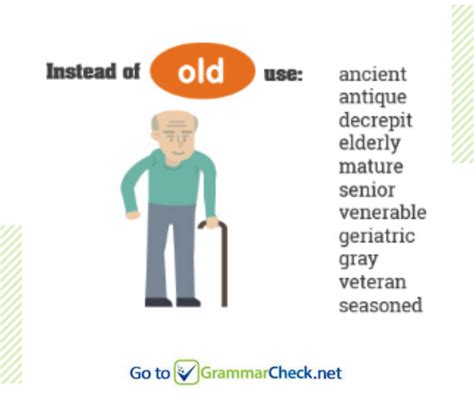 Instead of old use:

ancient
antique
decrepit
elderly
mature
senior
venerable
geriatric
gray
veteran
seasoned

Go to GrammarCheck.net